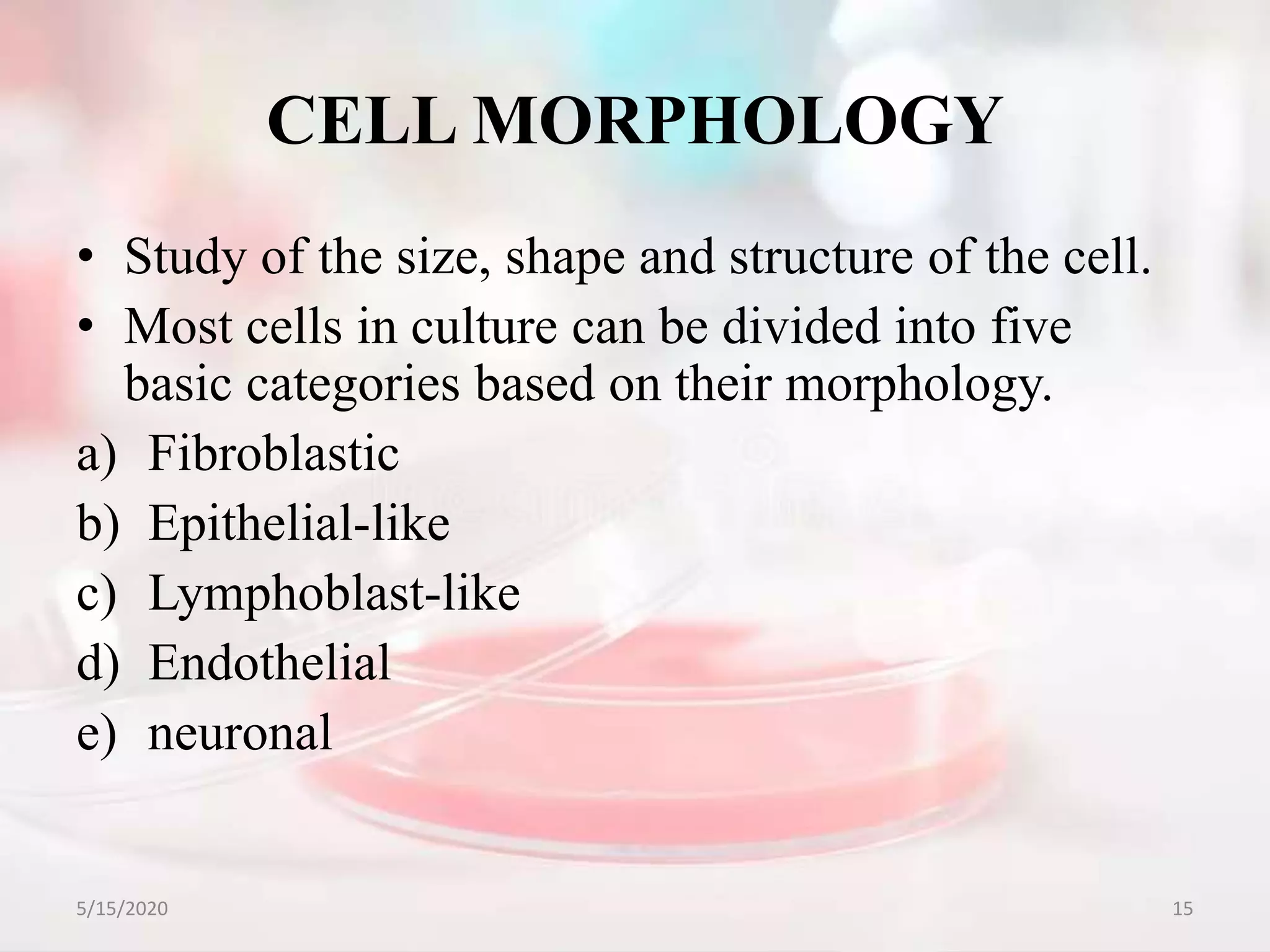 CELL MORPHOLOGY

• Study of the size, shape and structure of the cell.
• Most cells in culture can be divided into five basic categories based on their morphology.

a) Fibroblastic
b) Epithelial-like
c) Lymphoblast-like
d) Endothelial
e) neuronal

5/15/2020

15